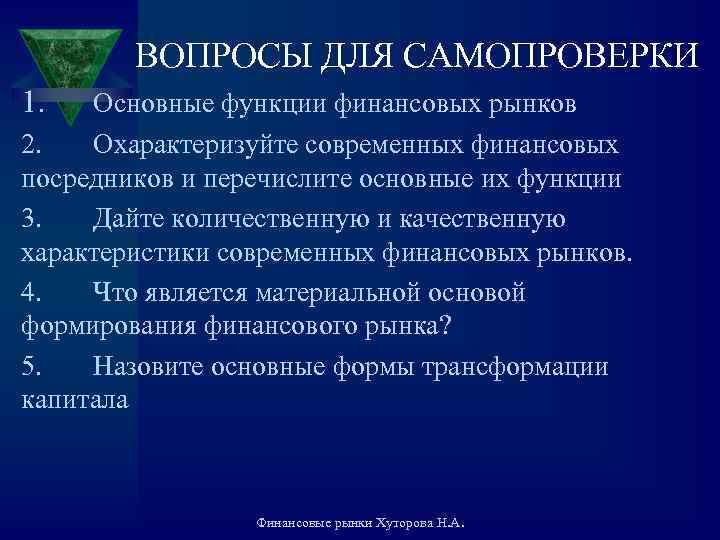 ВОПРОСЫ ДЛЯ САМОПРОВЕРКИ

1. Основные функции финансовых рынков

2. Охарактеризуйте современных финансовых посредников и перечислите основные их функции

3. Дайте количественную и качественную характеристики современных финансовых рынков.

4. Что является материальной основой формирования финансового рынка?

5. Назовите основные формы трансформации капитала

Финансовые рынки Хуторова Н.А.